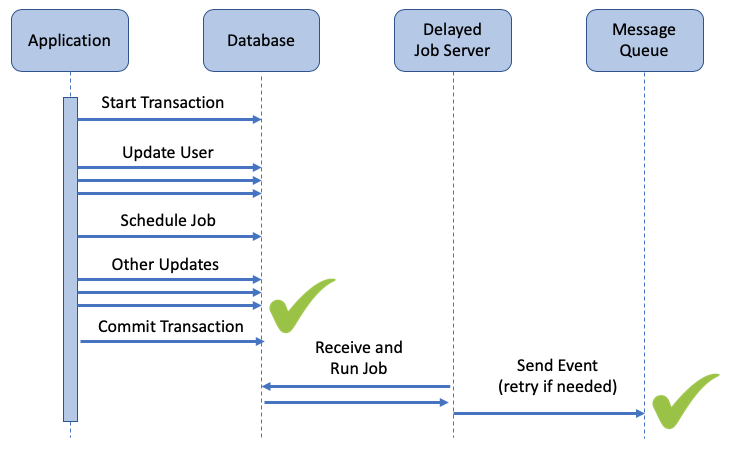 Application

Database

Delayed Job Server

Message Queue

Start Transaction

Update User

Schedule Job

Other Updates

Commit Transaction

Receive and Run Job

Send Event (retry if needed)